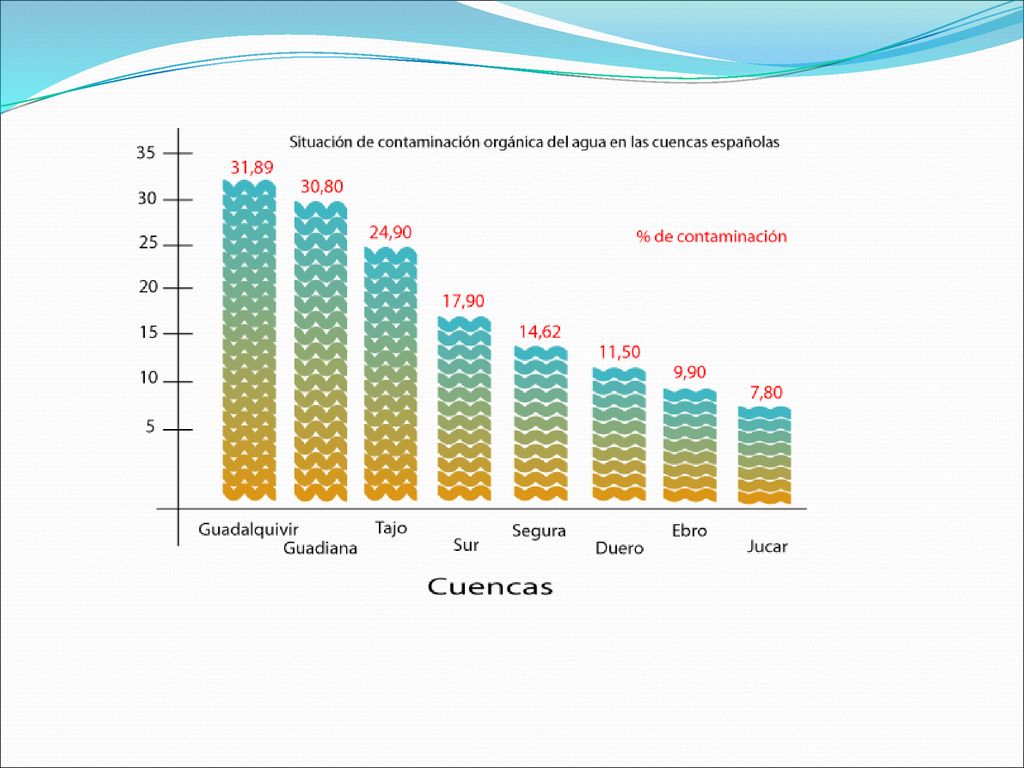 Situación de contaminación orgánica del agua en las cuencas españolas

% de contaminación

35
30
25
20
15
10
5

31,89
30,80
24,90
17,90
14,62
11,50
9,90
7,80

Guadalquivir
Guadiana
Tajo
Sur
Segura
Duero
Ebro
Jucar

Cuencas